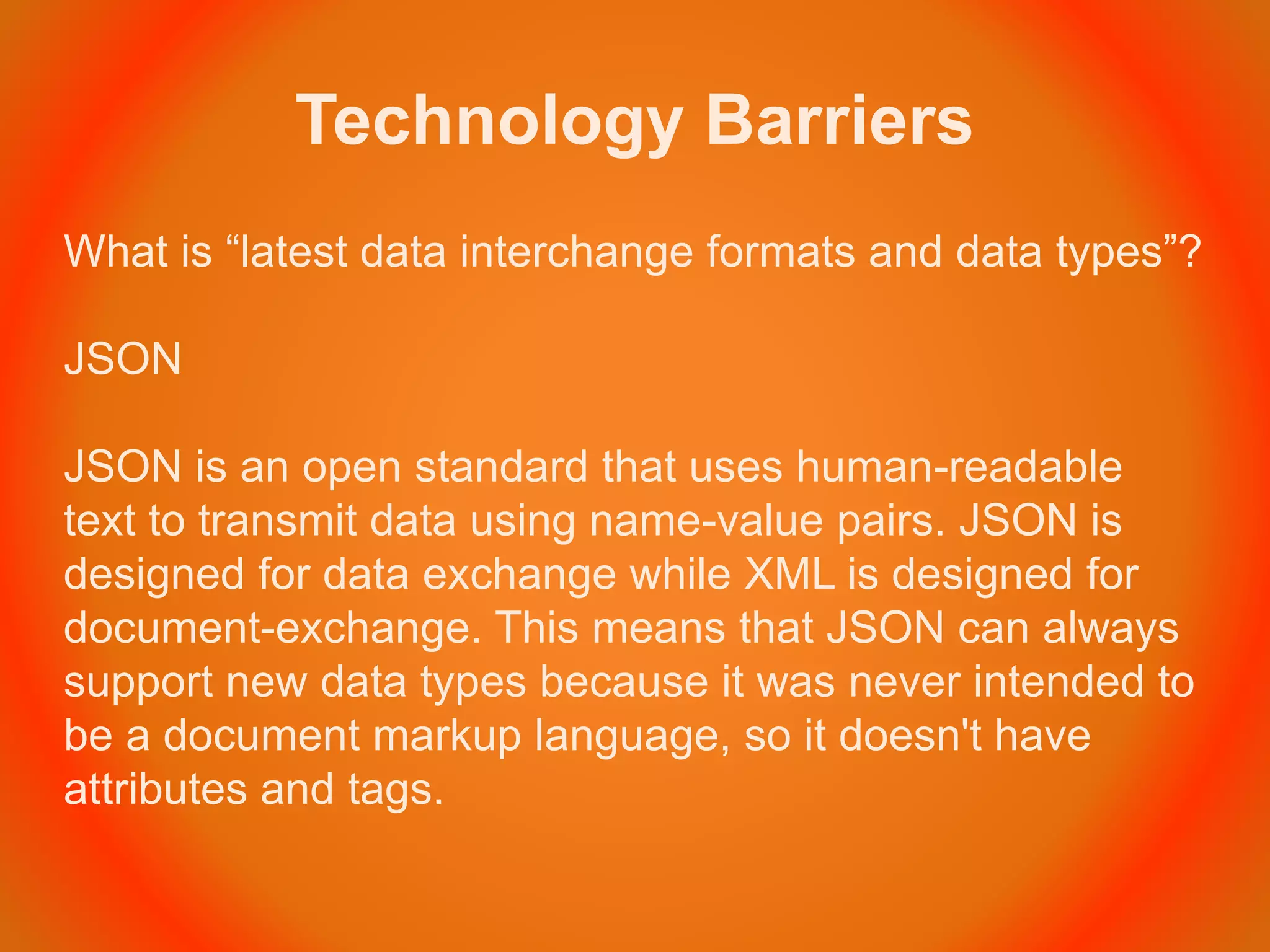 Technology Barriers

What is “latest data interchange formats and data types”?

JSON

JSON is an open standard that uses human-readable text to transmit data using name-value pairs. JSON is designed for data exchange while XML is designed for document-exchange. This means that JSON can always support new data types because it was never intended to be a document markup language, so it doesn't have attributes and tags.